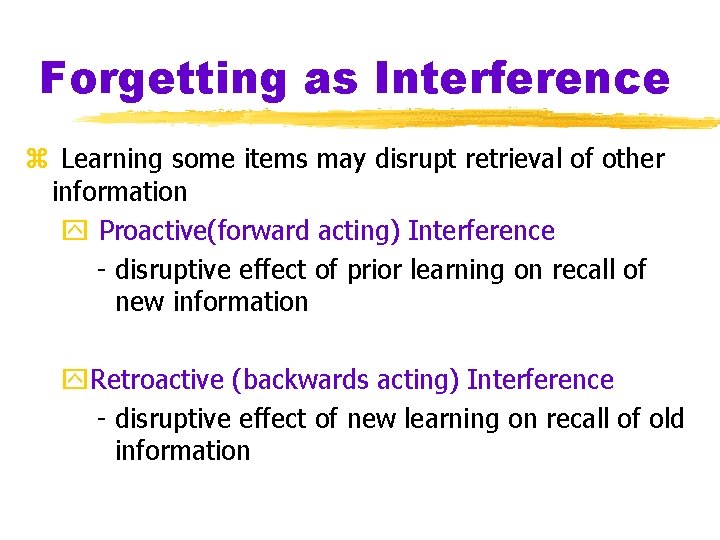 Forgetting as Interference

Learning some items may disrupt retrieval of other information

Proactive(forward acting) Interference

- disruptive effect of prior learning on recall of new information

Retroactive (backwards acting) Interference

- disruptive effect of new learning on recall of old information